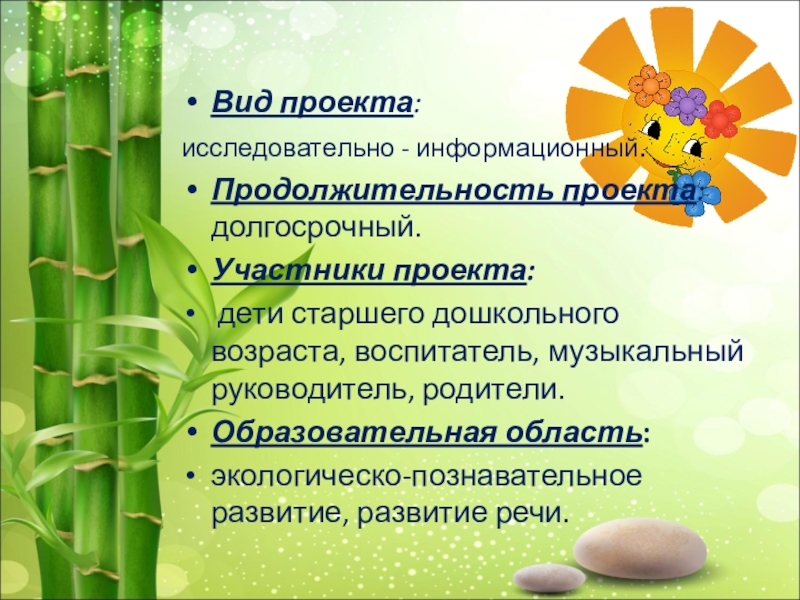 • Вид проекта:

исследовательно - информационный.

• Продолжительность проекта: долгосрочный.

• Участники проекта:

• дети старшего дошкольного возраста, воспитатель, музыкальный руководитель, родители.

• Образовательная область:

• экологическо-познавательное развитие, развитие речи.